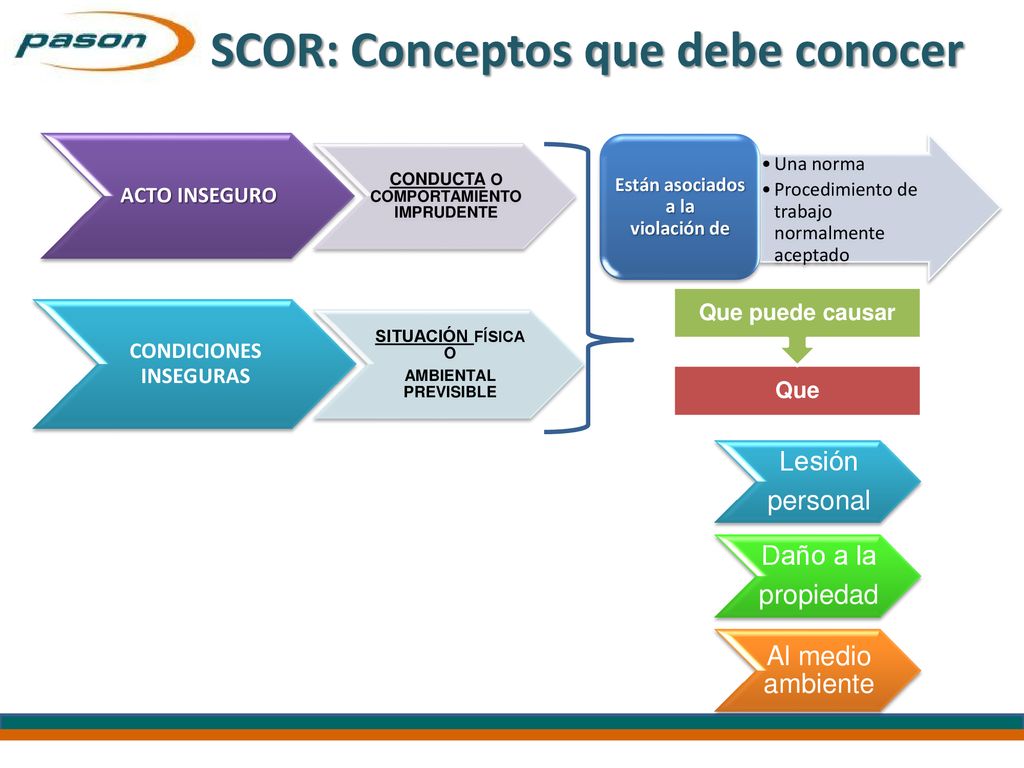 pason

SCOR: Conceptos que debe conocer

ACTO INSEGURO

CONDUCTA O COMPORTAMIENTO IMPRUDENTE

CONDICIONES INSEGURAS

SITUACIÓN FÍSICA O AMBIENTAL PREVISIBLE

Están asociados a la violación de

• Una norma
• Procedimiento de trabajo normalmente aceptado

Que puede causar

Que

Lesión personal

Daño a la propiedad

Al medio ambiente